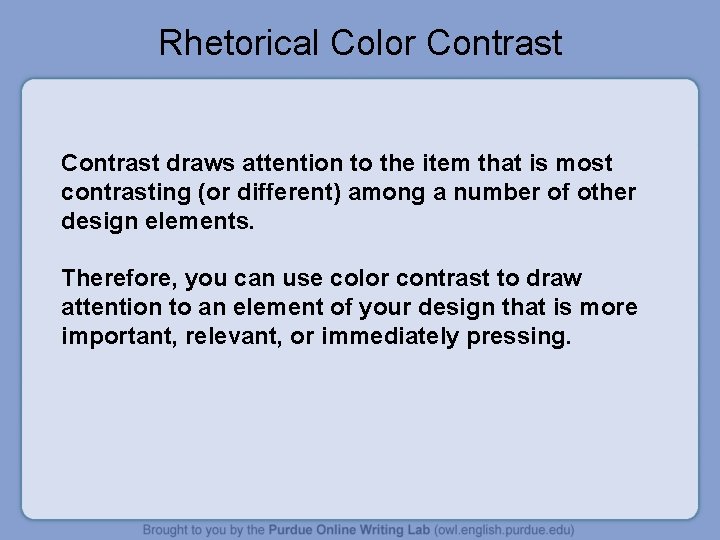 Rhetorical Color Contrast

Contrast draws attention to the item that is most contrasting (or different) among a number of other design elements.

Therefore, you can use color contrast to draw attention to an element of your design that is more important, relevant, or immediately pressing.

Brought to you by the Purdue Online Writing Lab (owl.english.purdue.edu)